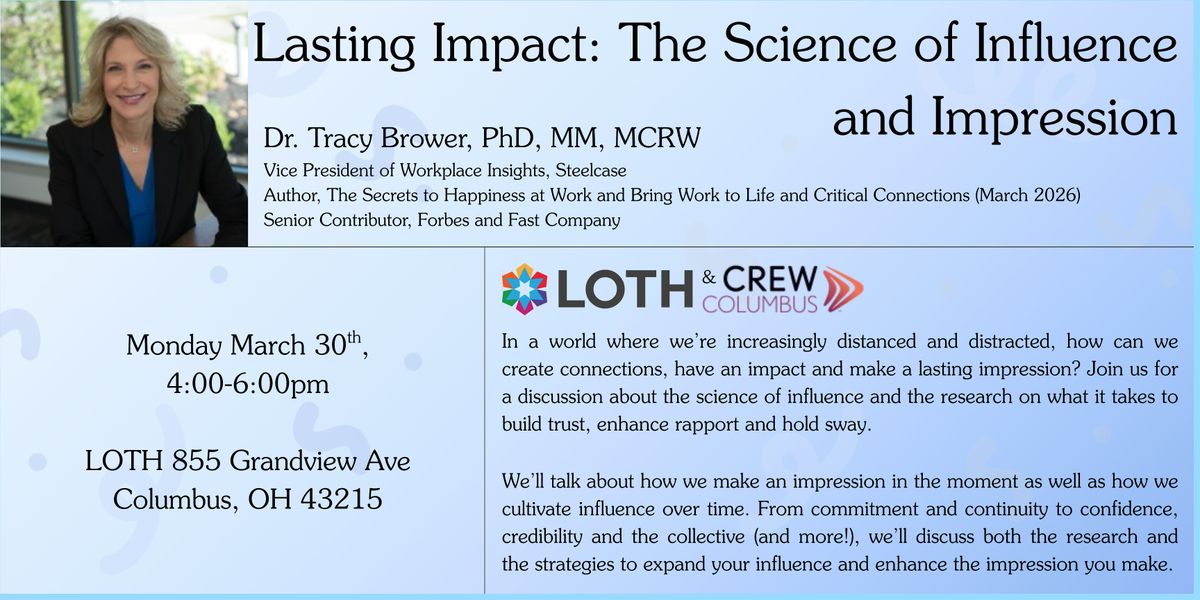 Lasting Impact: The Science of Influence and Impression

Dr. Tracy Brower, PhD, MM, MCRW
Vice President of Workplace Insights, Steelcase
Author, The Secrets to Happiness at Work and Bring Work to Life and Critical Connections (March 2026)
Senior Contributor, Forbes and Fast Company

Monday March 30$^{th}$, 4:00-6:00pm

LOTH 855 Grandview Ave
Columbus, OH 43215

LOTH & CREW COLUMBUS

In a world where we're increasingly distanced and distracted, how can we create connections, have an impact and make a lasting impression? Join us for a discussion about the science of influence and the research on what it takes to build trust, enhance rapport and hold sway.

We'll talk about how we make an impression in the moment as well as how we cultivate influence over time. From commitment and continuity to confidence, credibility and the collective (and more!), we'll discuss both the research and the strategies to expand your influence and enhance the impression you make.